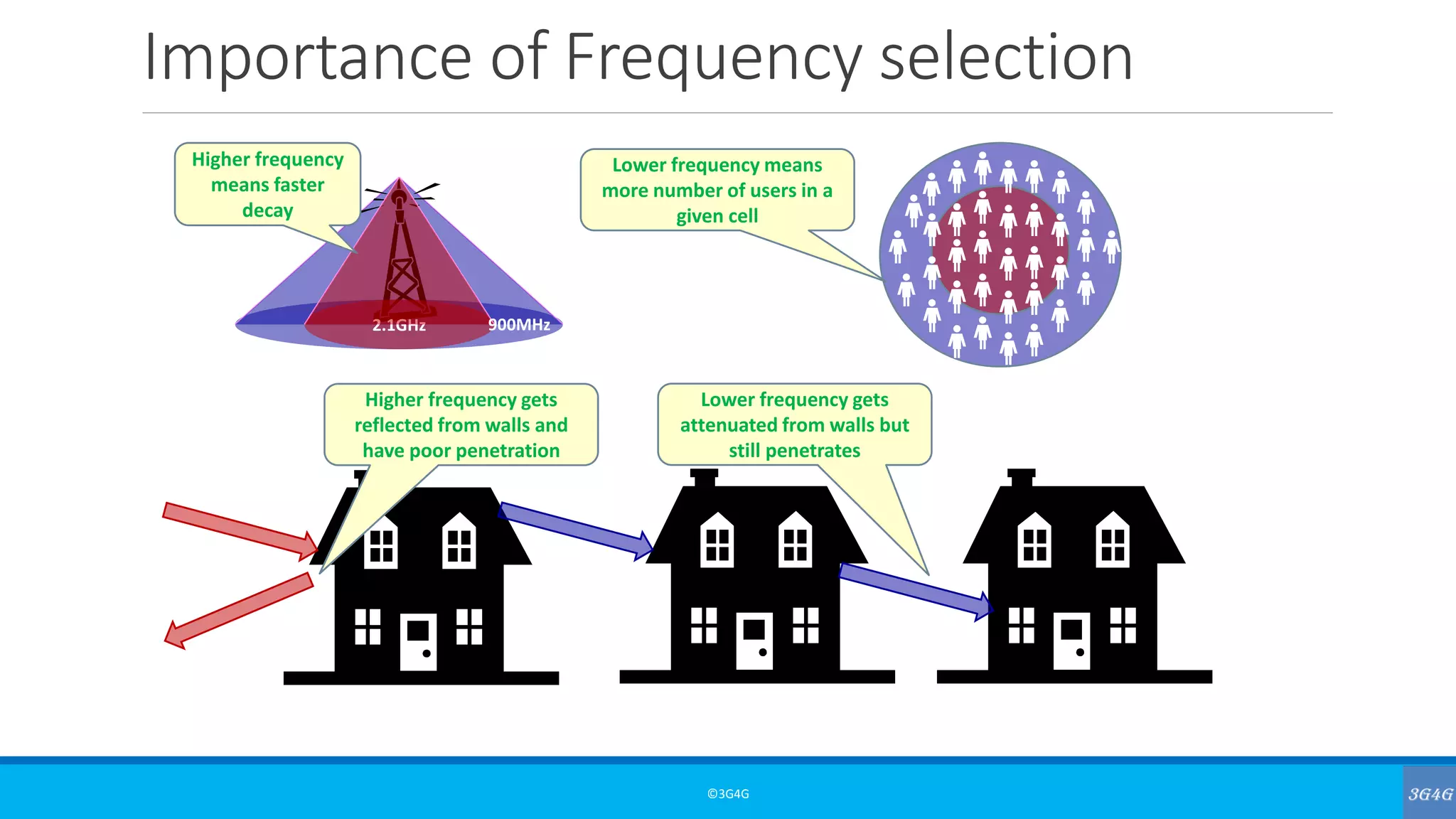 Importance of Frequency selection

Higher frequency means faster decay

2.1GHz

900MHz

Lower frequency means more number of users in a given cell

Higher frequency gets reflected from walls and have poor penetration

Lower frequency gets attenuated from walls but still penetrates

©3G4G

3G4G